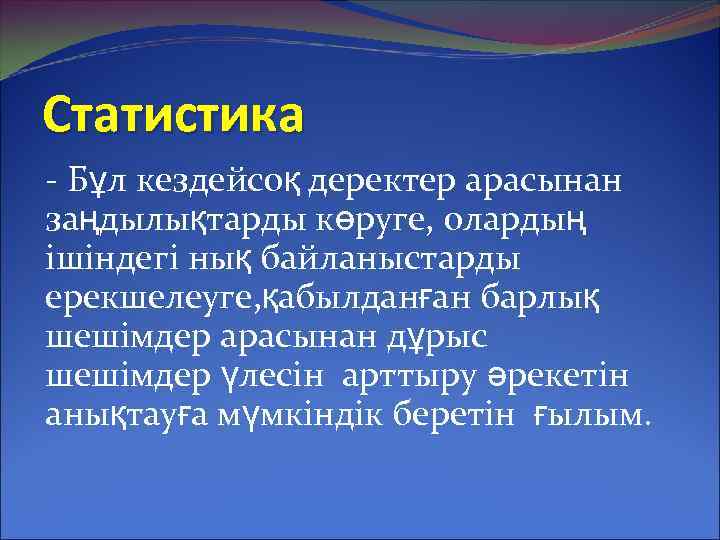 Статистика

- Бұл кездейсоқ деректер арасынан заңдылықтарды көруге, олардың ішіндегі нық байланыстарды ерекшелеуге,қабылданған барлық шешімдер арасынан дұрыс шешімдер үлесін  арттыру әрекетін анықтауға мүмкіндік беретін  ғылым.